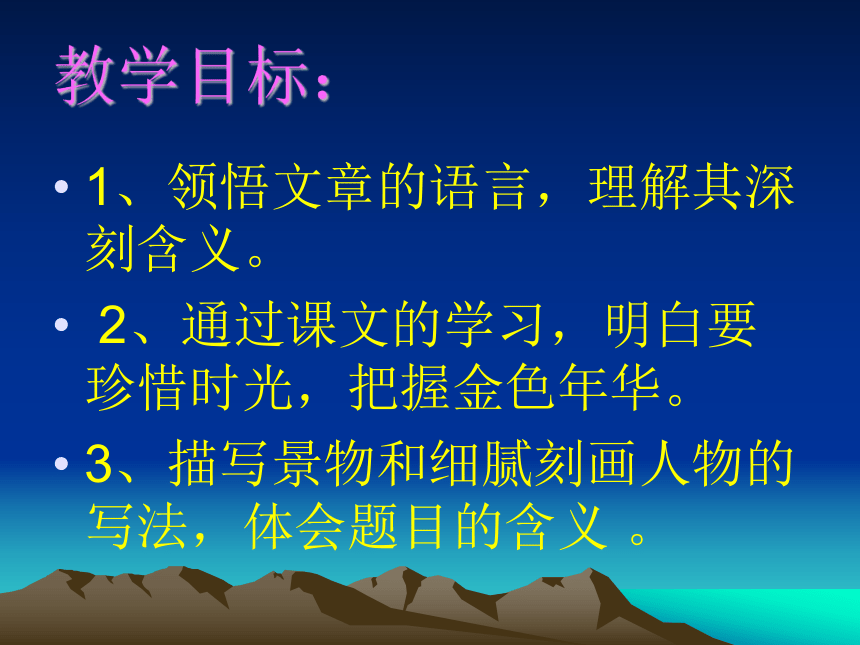 教学目标：

• 1、领悟文章的语言，理解其深刻含义。

• 2、通过课文的学习，明白要珍惜时光，把握金色年华。

• 3、描写景物和细腻刻画人物的写法，体会题目的含义 。